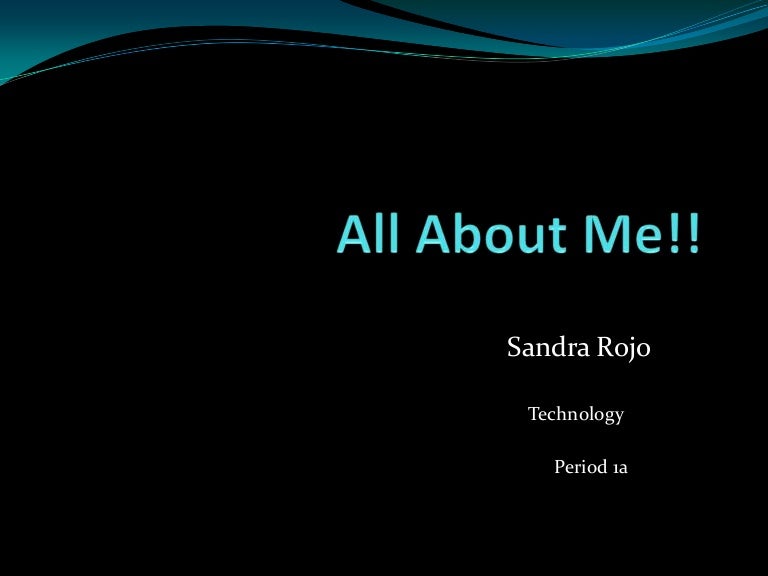 All About Me!!

Sandra Rojo

Technology

Period 1a